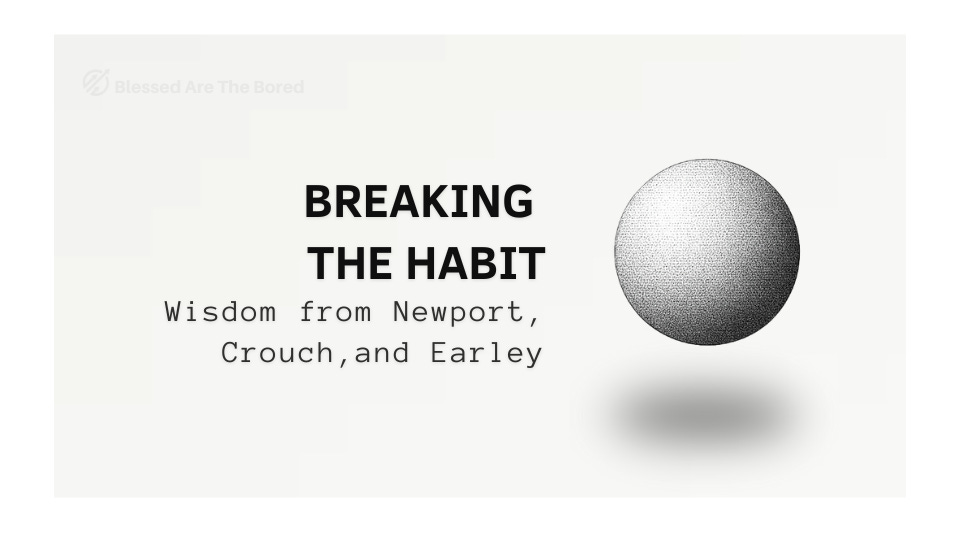 Blessed Are The Bored

BREAKING THE HABIT

Wisdom from Newport, Crouch,and Earley